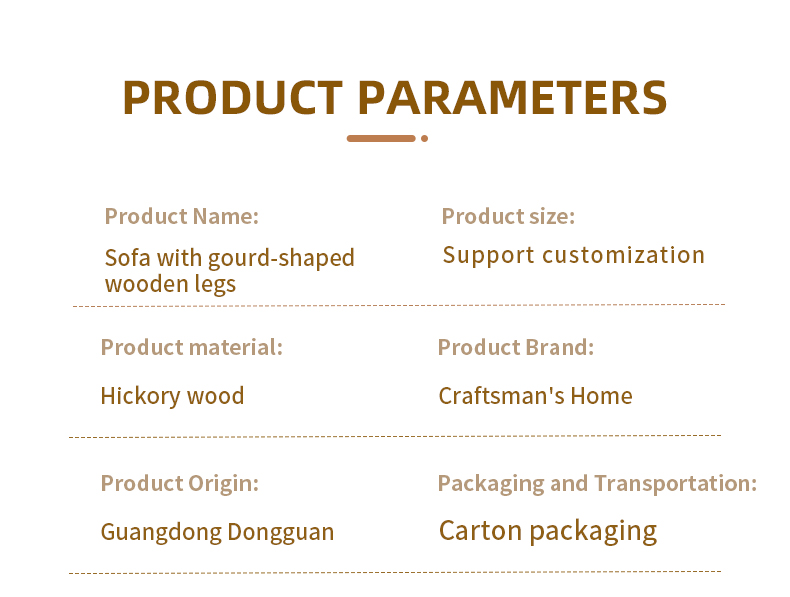 PRODUCT PARAMETERS

Product Name:

Sofa with gourd-shaped wooden legs

Product size:

Support customization

Product material:

Hickory wood

Product Brand:

Craftsman's Home

Product Origin:

Guangdong Dongguan

Packaging and Transportation:

Carton packaging